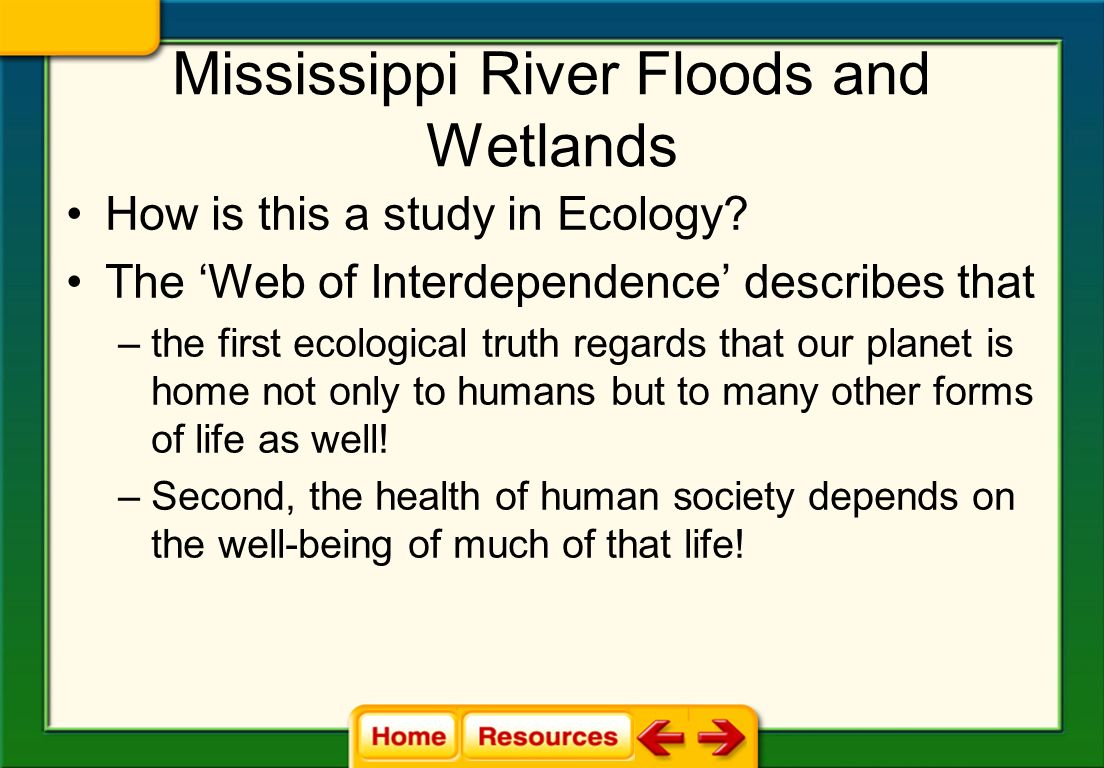 Mississippi River Floods and Wetlands

• How is this a study in Ecology?

• The ‘Web of Interdependence’ describes that

– the first ecological truth regards that our planet is home not only to humans but to many other forms of life as well!

– Second, the health of human society depends on the well-being of much of that life!

Home Resources